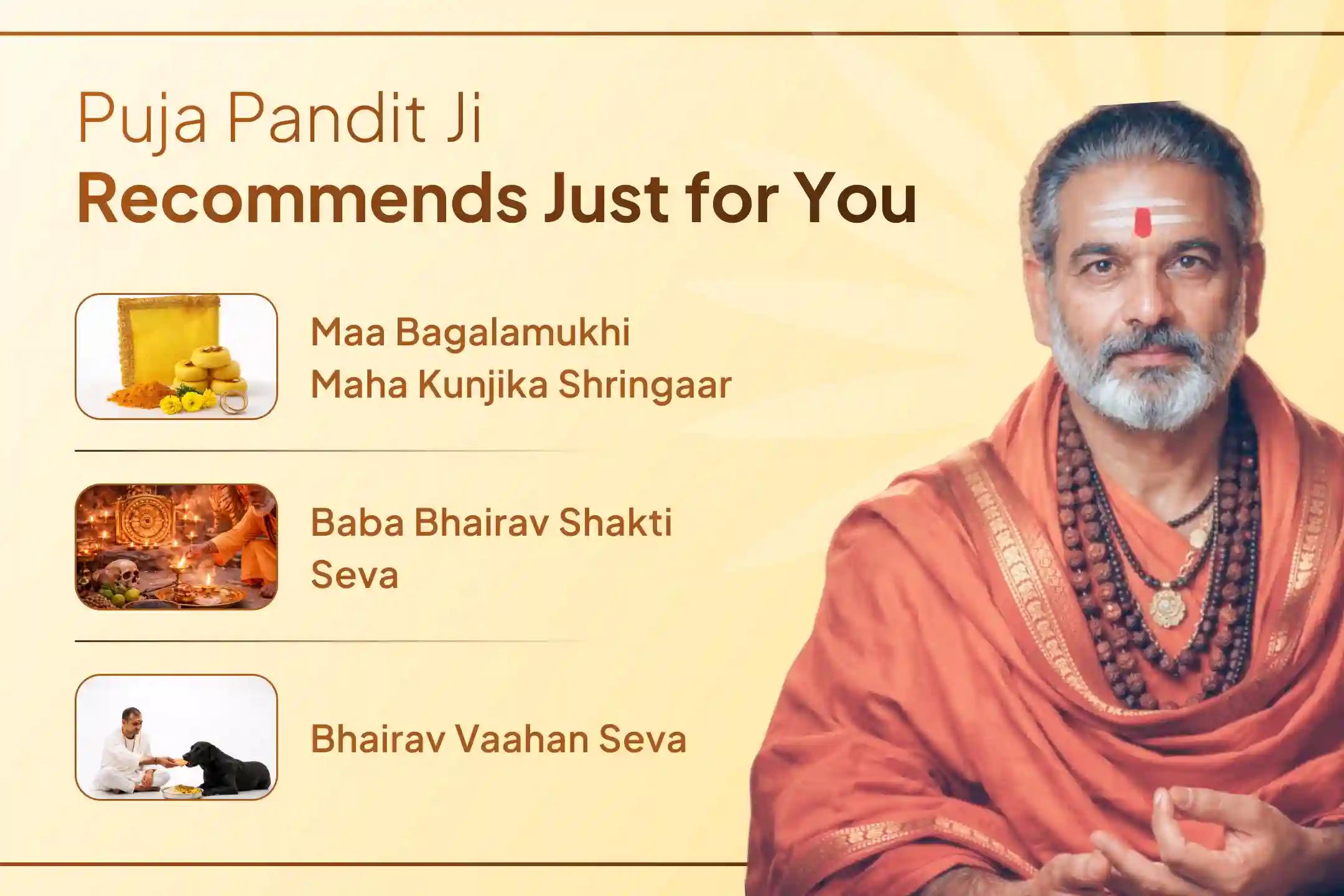 Puja Pandit Ji
Recommends Just for You

Maa Bagalamukhi Maha Kunjika Shringaar

Baba Bhairav Shakti Seva

Bhairav Vaahan Seva